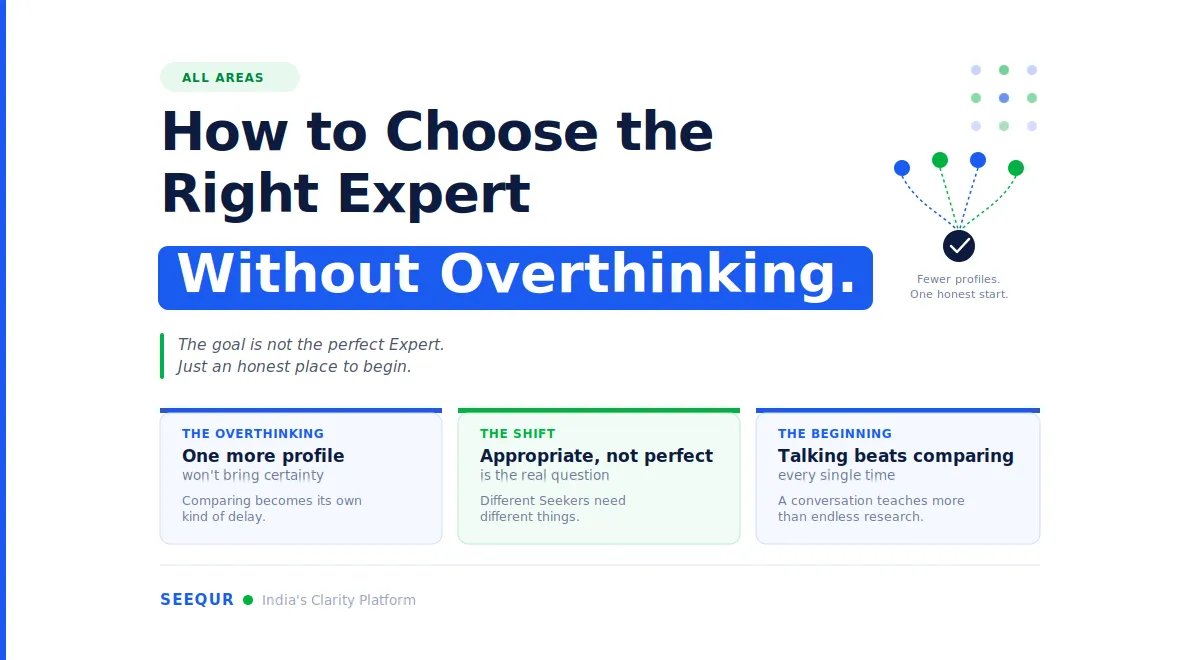 ALL AREAS

How to Choose the Right Expert

Without Overthinking.

Fewer profiles.
One honest start.

The goal is not the perfect Expert.
Just an honest place to begin.

THE OVERTHINKING
One more profile
won't bring certainty
Comparing becomes its own kind of delay.

THE SHIFT
Appropriate, not perfect
is the real question
Different Seekers need different things.

THE BEGINNING
Talking beats comparing
every single time
A conversation teaches more than endless research.

SEEQUR India's Clarity Platform